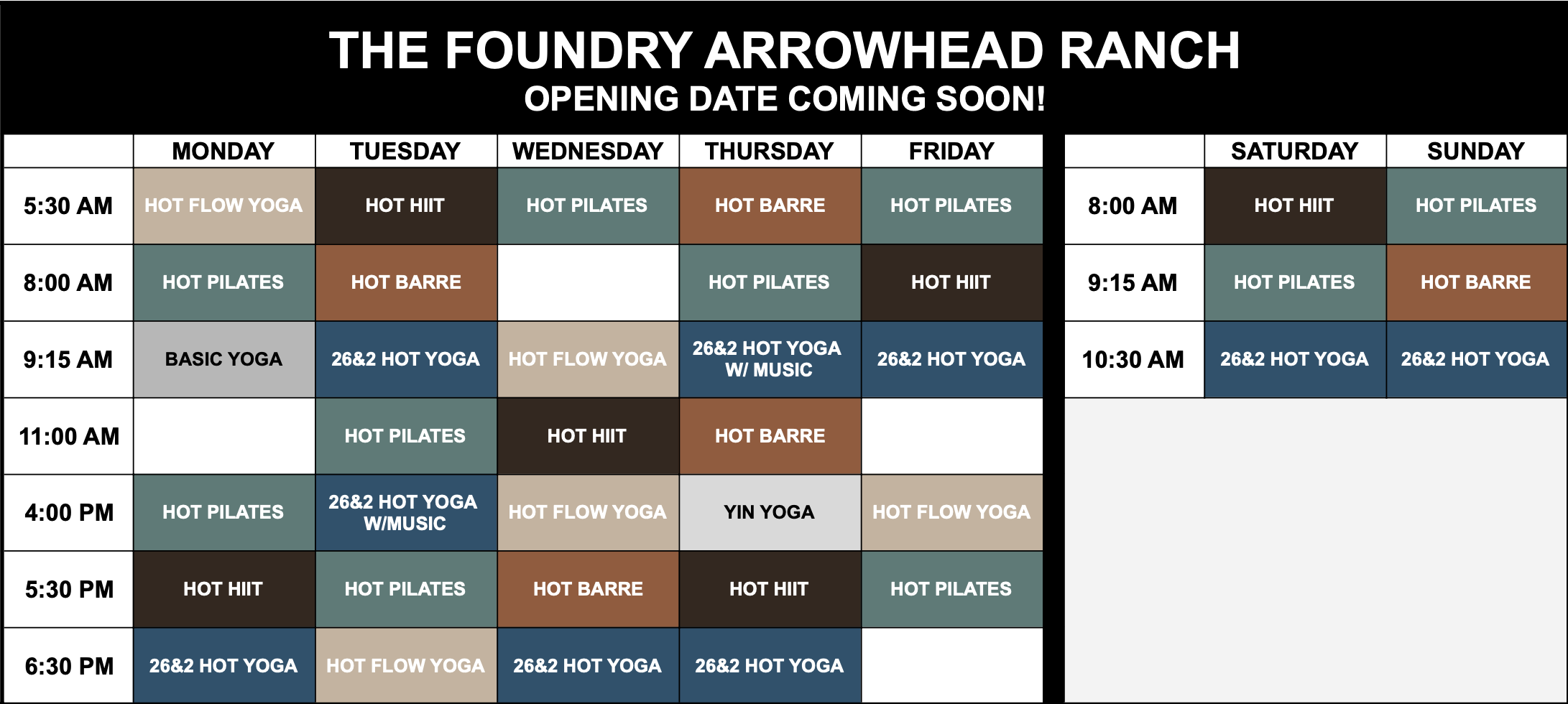 THE FOUNDRY ARROWHEAD RANCH
OPENING DATE COMING SOON!

| | MONDAY | TUESDAY | WEDNESDAY | THURSDAY | FRIDAY |
|---|---|---|---|---|---|
| 5:30 AM | HOT FLOW YOGA | HOT HIIT | HOT PILATES | HOT BARRE | HOT PILATES |
| 8:00 AM | HOT PILATES | HOT BARRE | | HOT PILATES | HOT HIIT |
| 9:15 AM | BASIC YOGA | 26&2 HOT YOGA | HOT FLOW YOGA | 26&2 HOT YOGA W/ MUSIC | 26&2 HOT YOGA |
| 11:00 AM | | HOT PILATES | HOT HIIT | HOT BARRE | |
| 4:00 PM | HOT PILATES | 26&2 HOT YOGA W/MUSIC | HOT FLOW YOGA | YIN YOGA | HOT FLOW YOGA |
| 5:30 PM | HOT HIIT | HOT PILATES | HOT BARRE | HOT HIIT | HOT PILATES |
| 6:30 PM | 26&2 HOT YOGA | HOT FLOW YOGA | 26&2 HOT YOGA | 26&2 HOT YOGA | |

| | SATURDAY | SUNDAY |
|---|---|---|
| 8:00 AM | HOT HIIT | HOT PILATES |
| 9:15 AM | HOT PILATES | HOT BARRE |
| 10:30 AM | 26&2 HOT YOGA | 26&2 HOT YOGA |